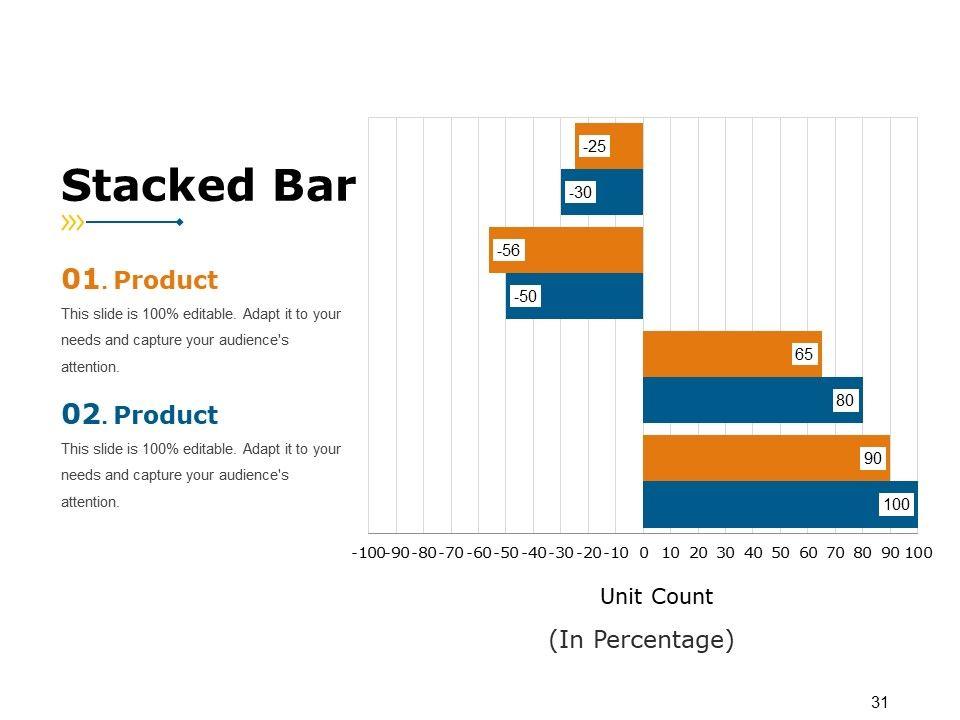 Stacked Bar

01. Product

This slide is 100% editable. Adapt it to your needs and capture your audience's attention.

02. Product

This slide is 100% editable. Adapt it to your needs and capture your audience's attention.

-25
-30
-56
-50
65
80
90
100

-100 -90 -80 -70 -60 -50 -40 -30 -20 -10 0 10 20 30 40 50 60 70 80 90 100

Unit Count

(In Percentage)

31